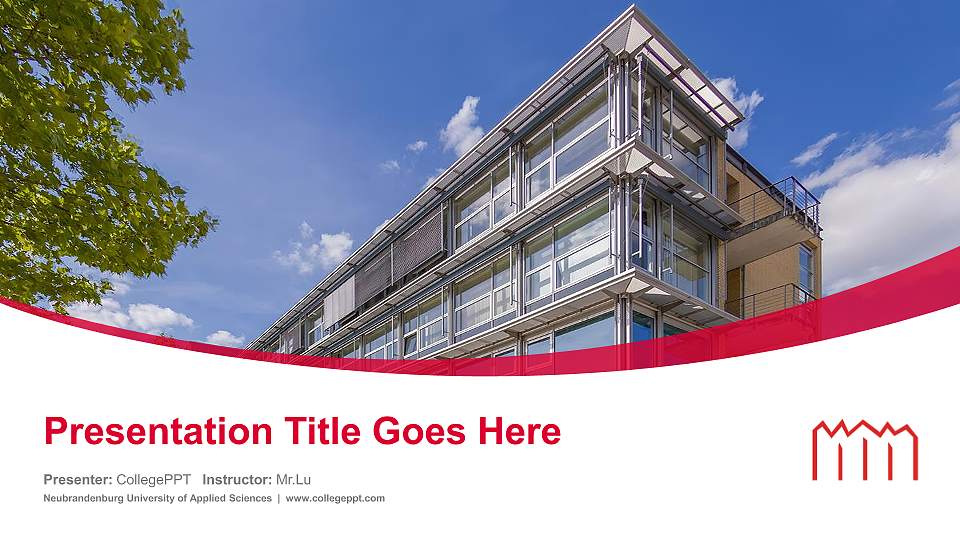 Presentation Title Goes Here

Presenter: CollegePPT Instructor: Mr.Lu

Neubrandenburg University of Applied Sciences | www.collegeppt.com